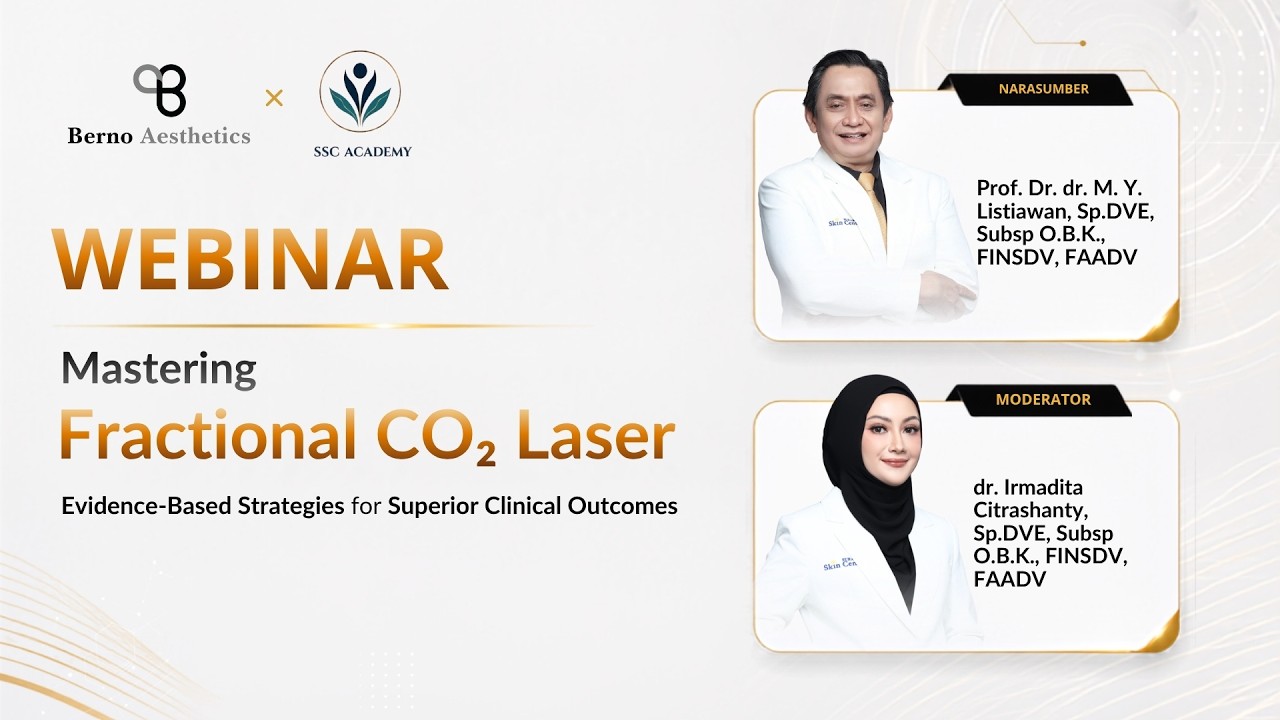 Berno Aesthetics × SSC ACADEMY

WEBINAR

Mastering
Fractional $CO_2$ Laser
Evidence-Based Strategies for Superior Clinical Outcomes

NARASUMBER
Skin Cen
Prof. Dr. dr. M. Y. Listiawan, Sp.DVE, Subsp O.B.K., FINSDV, FAADV

MODERATOR
Skin Cen
dr. Irmadita Citrashanty, Sp.DVE, Subsp O.B.K., FINSDV, FAADV